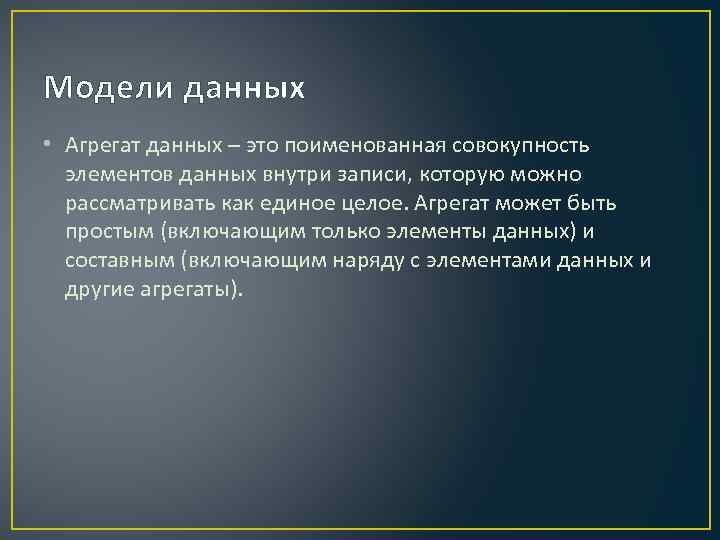 Модели данных

• Агрегат данных – это поименованная совокупность элементов данных внутри записи, которую можно рассматривать как единое целое. Агрегат может быть простым (включающим только элементы данных) и составным (включающим наряду с элементами данных и другие агрегаты).